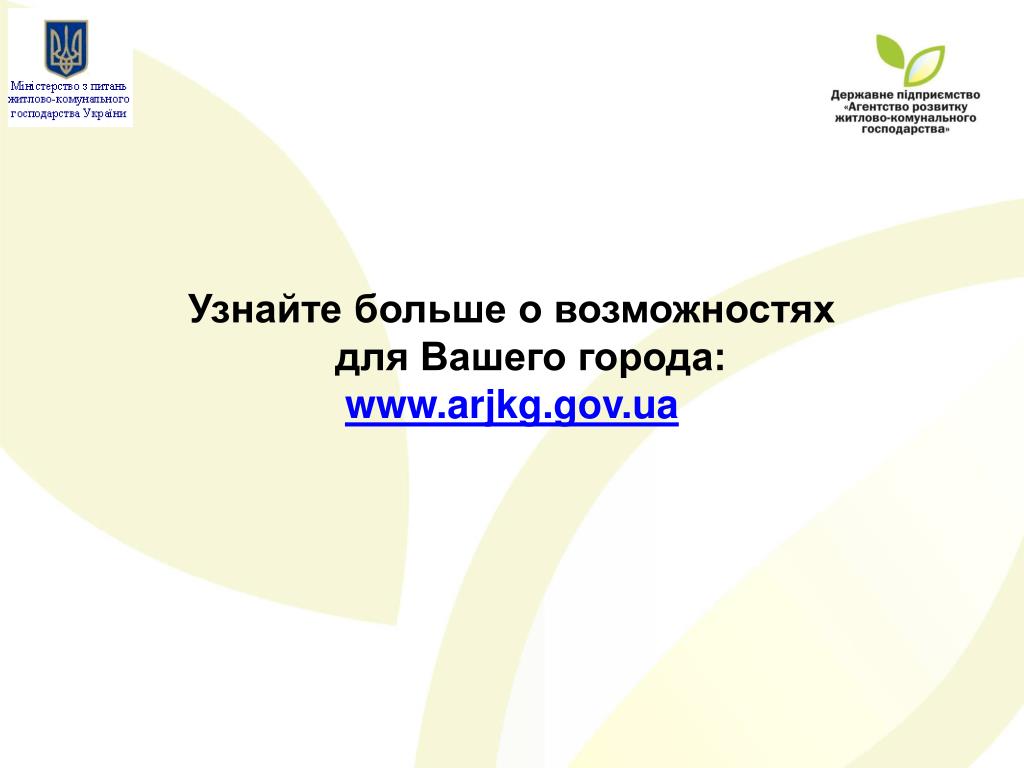 Міністерство з питань житлово-комунального господарства України

Державне підприємство «Агентство розвитку житлово-комунального господарства»

Узнайте больше о возможностях для Вашего города:
www.arjkg.gov.ua